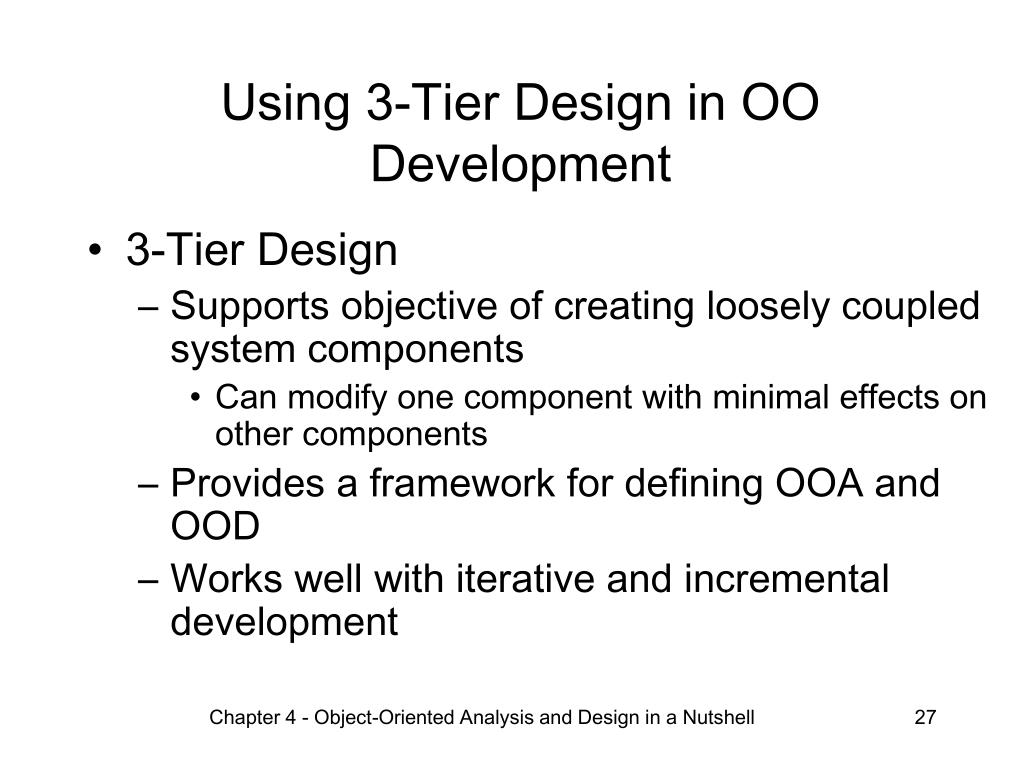 Using 3-Tier Design in OO Development

• 3-Tier Design
– Supports objective of creating loosely coupled system components
• Can modify one component with minimal effects on other components
– Provides a framework for defining OOA and OOD
– Works well with iterative and incremental development

Chapter 4 - Object-Oriented Analysis and Design in a Nutshell 27